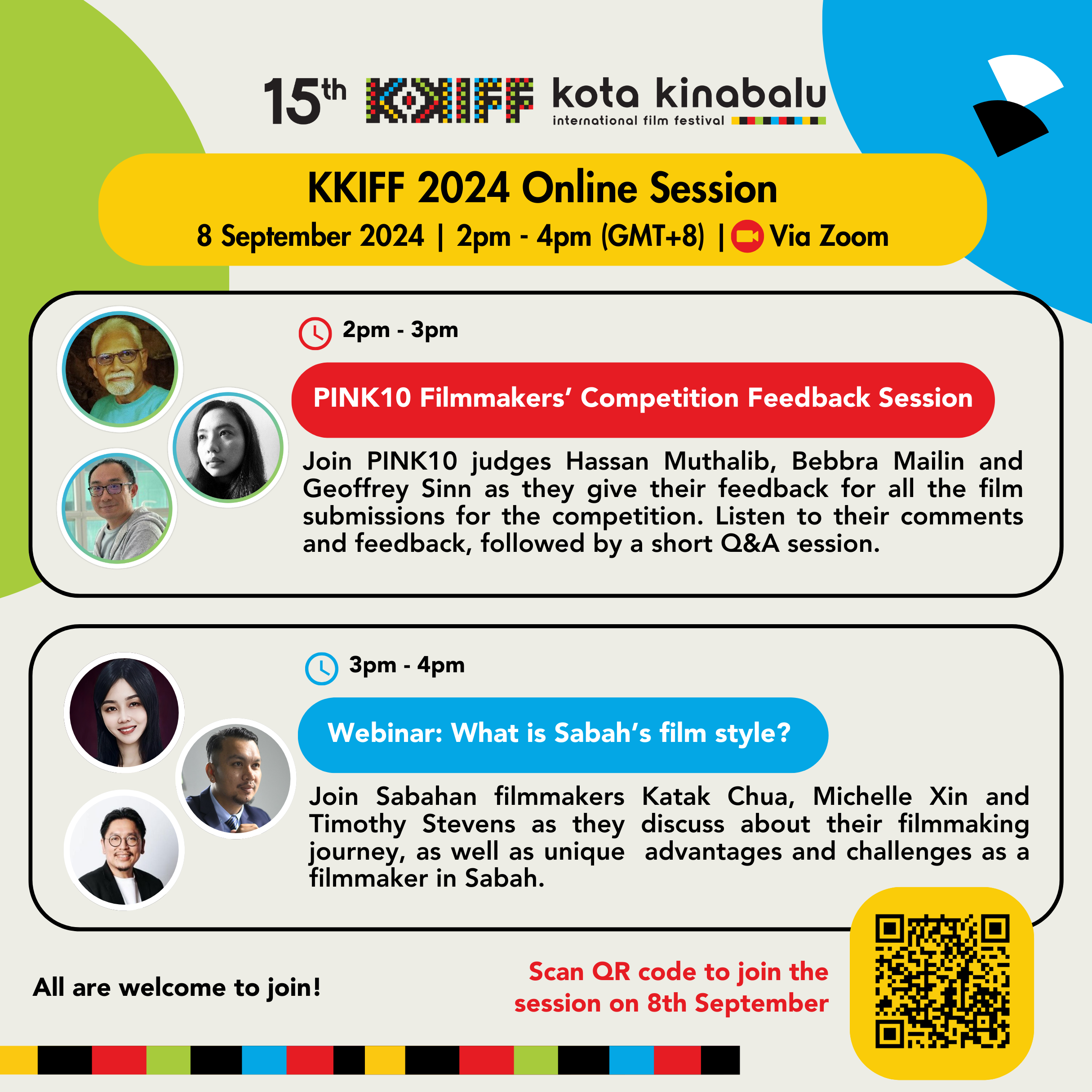 15th KKIFF kota kinabalu international film festival

KKIFF 2024 Online Session
8 September 2024 | 2pm - 4pm (GMT+8) | Via Zoom

2pm - 3pm

PINK10 Filmmakers' Competition Feedback Session

Join PINK10 judges Hassan Muthalib, Bebbra Mailin and Geoffrey Sinn as they give their feedback for all the film submissions for the competition. Listen to their comments and feedback, followed by a short Q&A session.

3pm - 4pm

Webinar: What is Sabah's film style?

Join Sabahan filmmakers Katak Chua, Michelle Xin and Timothy Stevens as they discuss about their filmmaking journey, as well as unique advantages and challenges as a filmmaker in Sabah.

All are welcome to join!

Scan QR code to join the session on 8th September